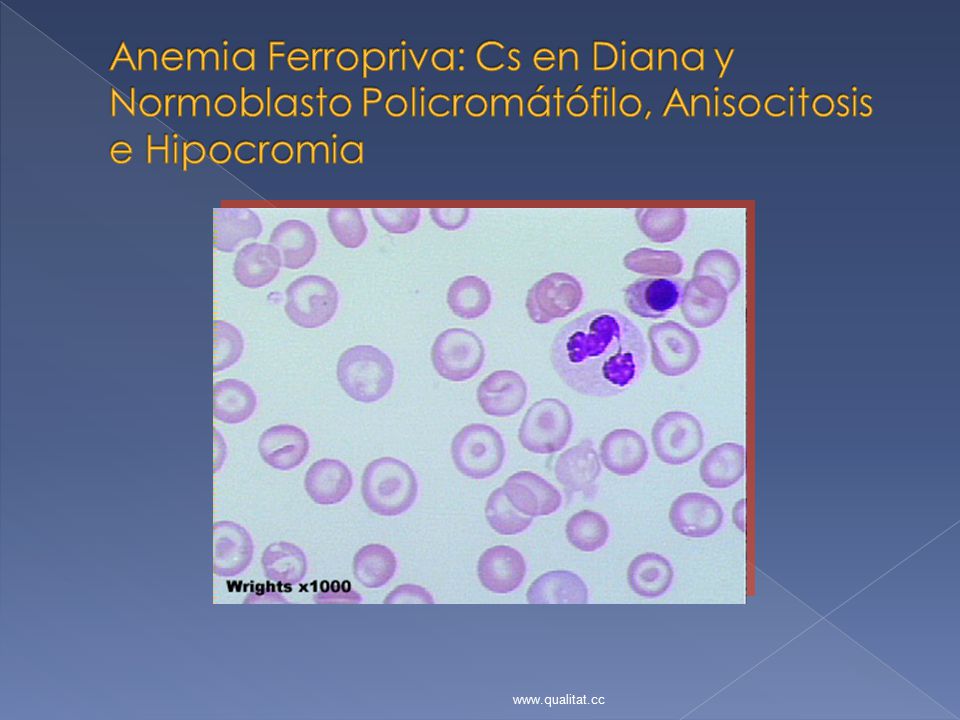 Anemia Ferropriva: Cs en Diana y Normoblasto Policromátófilo, Anisocitosis e Hipocromia

Wrights x1000

www.qualitat.cc